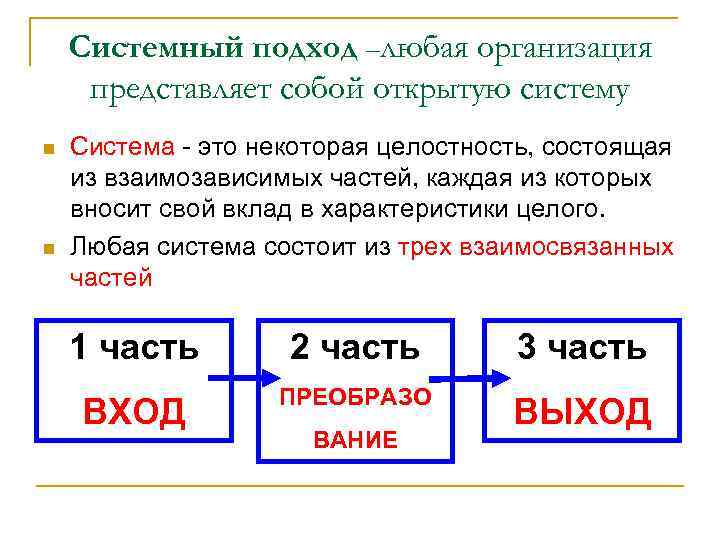 Системный подход –любая организация представляет собой открытую систему

Система - это некоторая целостность, состоящая из взаимозависимых частей, каждая из которых вносит свой вклад в характеристики целого.

Любая система состоит из трех взаимосвязанных частей

1 часть

ВХОД

2 часть

ПРЕОБРАЗО ВАНИЕ

3 часть

ВЫХОД